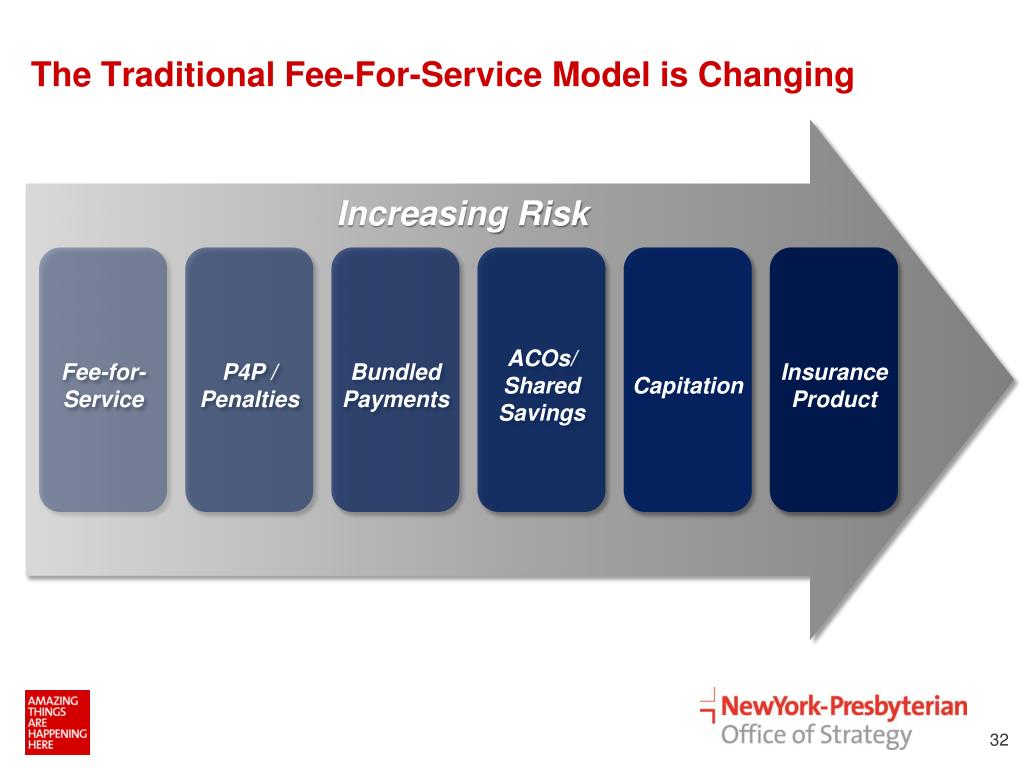 The Traditional Fee-For-Service Model is Changing

Increasing Risk

Fee-for-Service

P4P / Penalties

Bundled Payments

ACOs/ Shared Savings

Capitation

Insurance Product

AMAZING THINGS ARE HAPPENING HERE

NewYork-Presbyterian
Office of Strategy

32